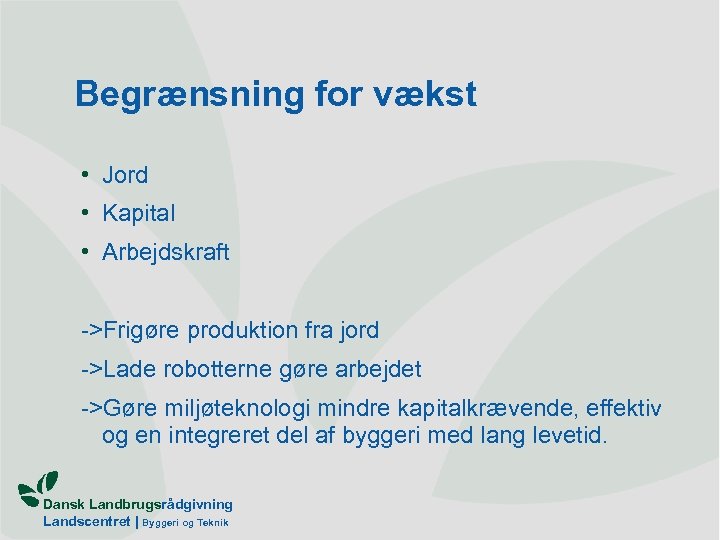 Begrænsning for vækst

• Jord
• Kapital
• Arbejdskraft

->Frigøre produktion fra jord

->Lade robotterne gøre arbejdet

->Gøre miljøteknologi mindre kapitalkrævende, effektiv og en integreret del af byggeri med lang levetid.

Dansk Landbrugsrådgivning
Landscentret | Byggeri og Teknik